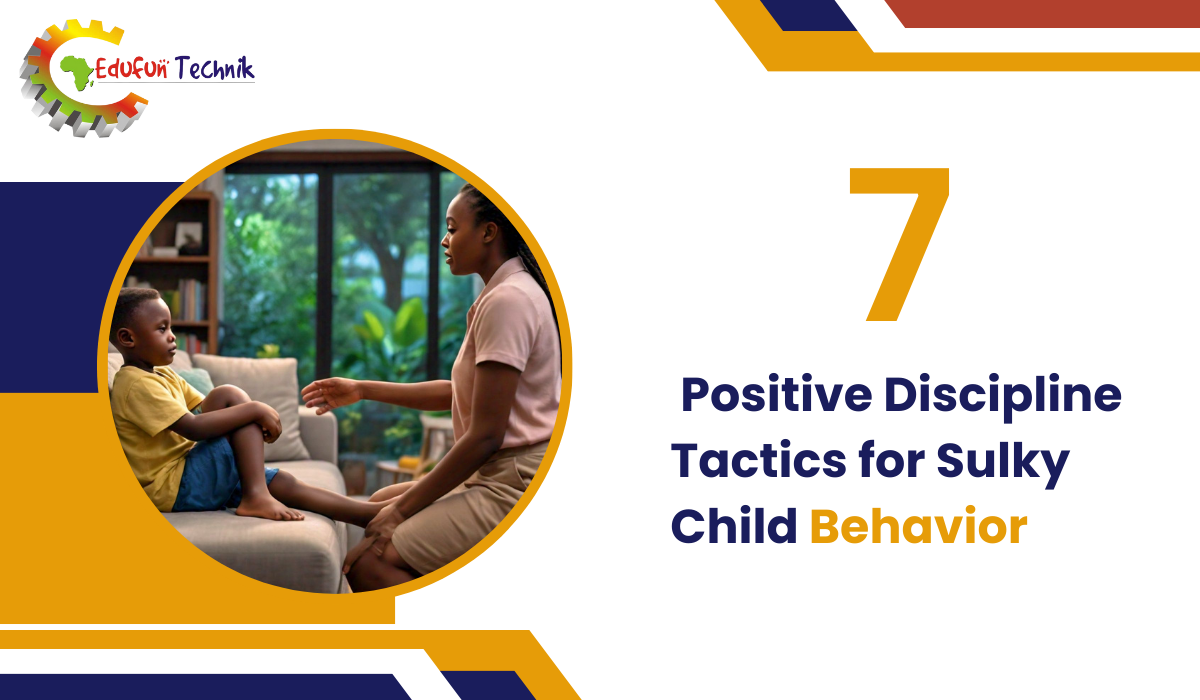 Edufun Technik

7

Positive Discipline Tactics for Sulky Child Behavior